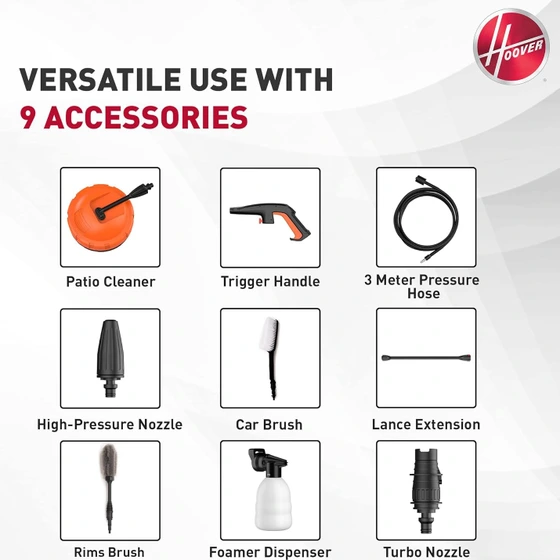 HOOVER

VERSATILE USE WITH
9 ACCESSORIES

Patio Cleaner

Trigger Handle

3 Meter Pressure Hose

High-Pressure Nozzle

Car Brush

Lance Extension

Rims Brush

Foamer Dispenser

Turbo Nozzle